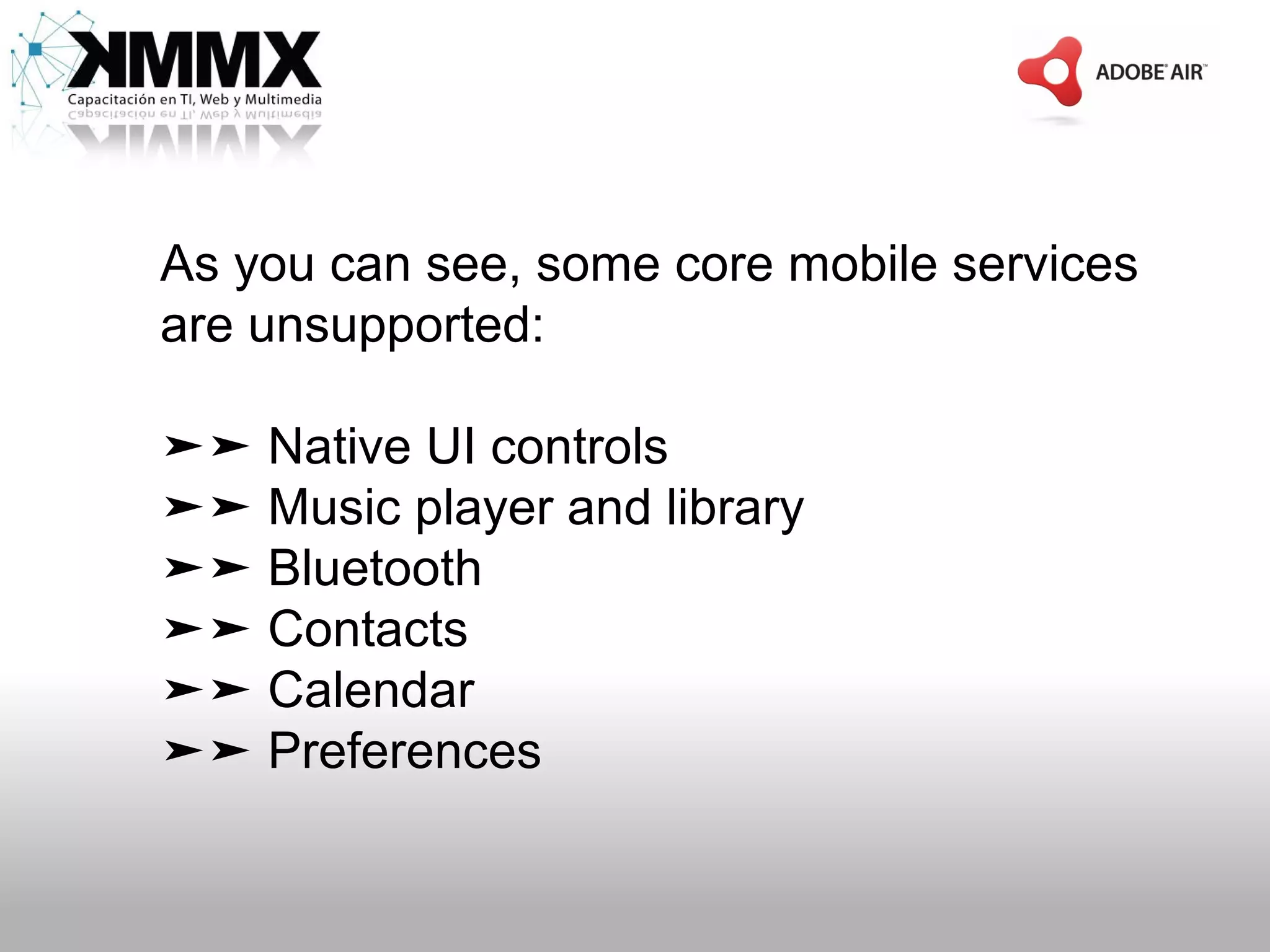 KMMX
Capacitación en TI, Web y Multimedia

ADOBE® AIR™

As you can see, some core mobile services are unsupported:

➤➤ Native UI controls
➤➤ Music player and library
➤➤ Bluetooth
➤➤ Contacts
➤➤ Calendar
➤➤ Preferences